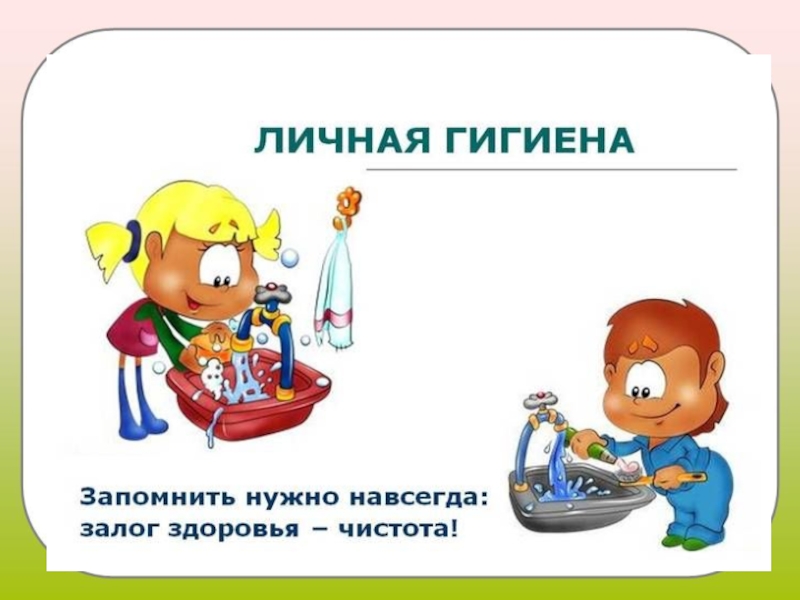 ЛИЧНАЯ ГИГИЕНА

Запомнить нужно навсегда:
залог здоровья – чистота!